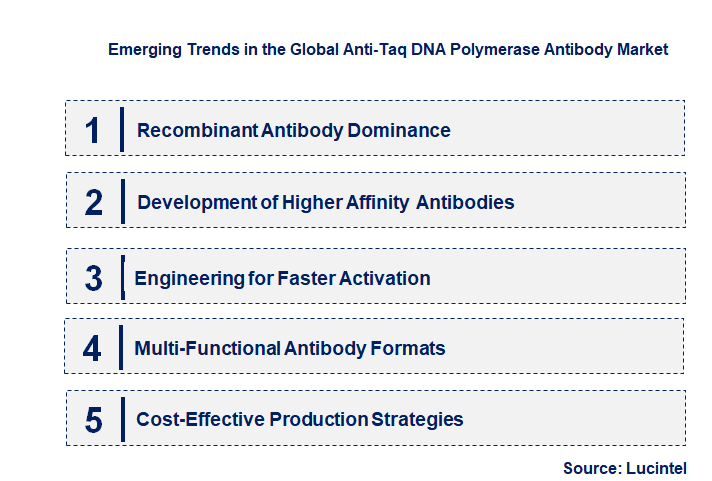 Emerging Trends in the Global Anti-Taq DNA Polymerase Antibody Market

1 Recombinant Antibody Dominance

2 Development of Higher Affinity Antibodies

3 Engineering for Faster Activation

4 Multi-Functional Antibody Formats

5 Cost-Effective Production Strategies

Source: Lucintel